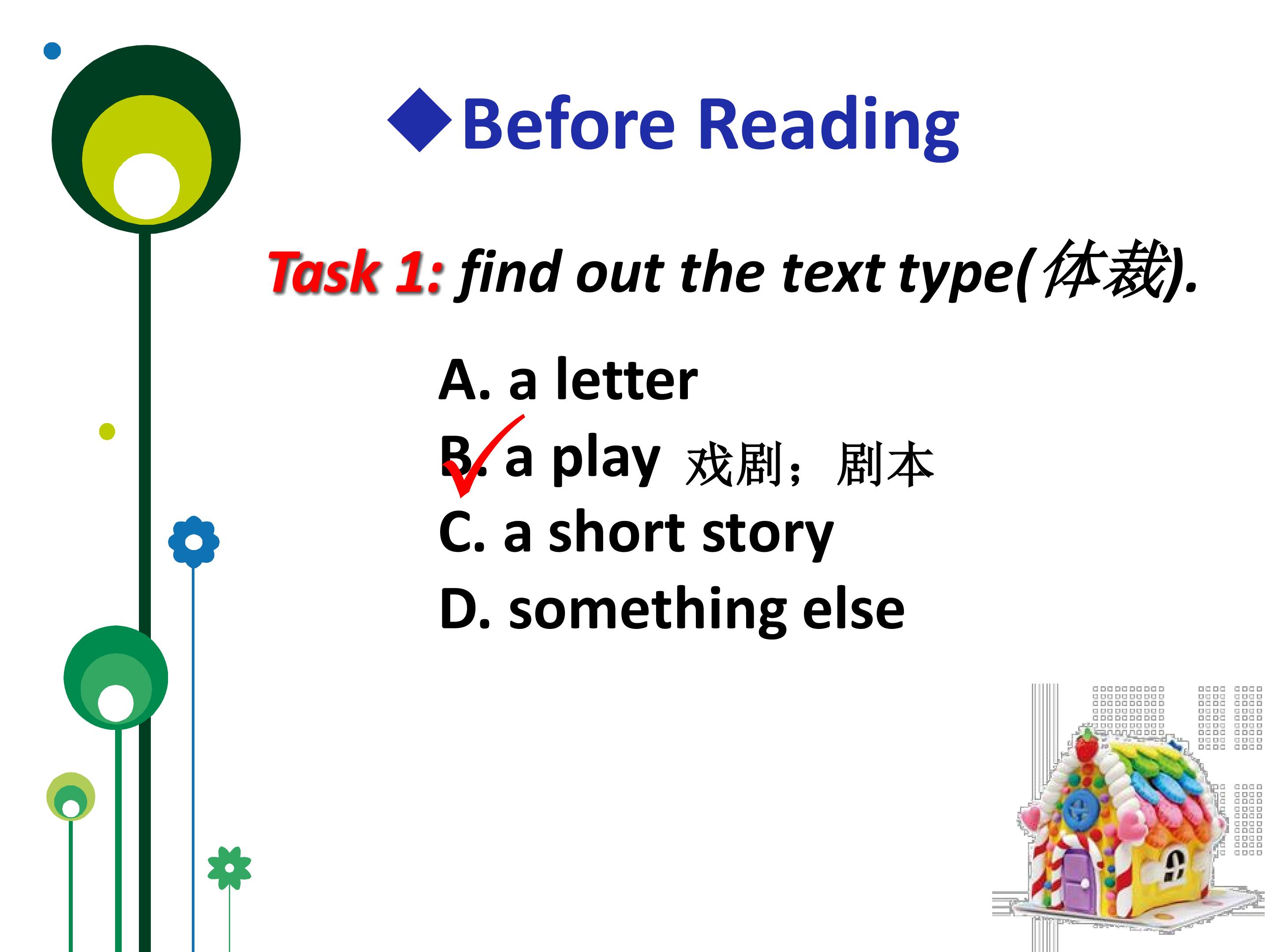 ◆Before Reading

Task 1: find out the text type(体裁).

A. a letter

B. a play 戏剧；剧本

C. a short story

D. something else